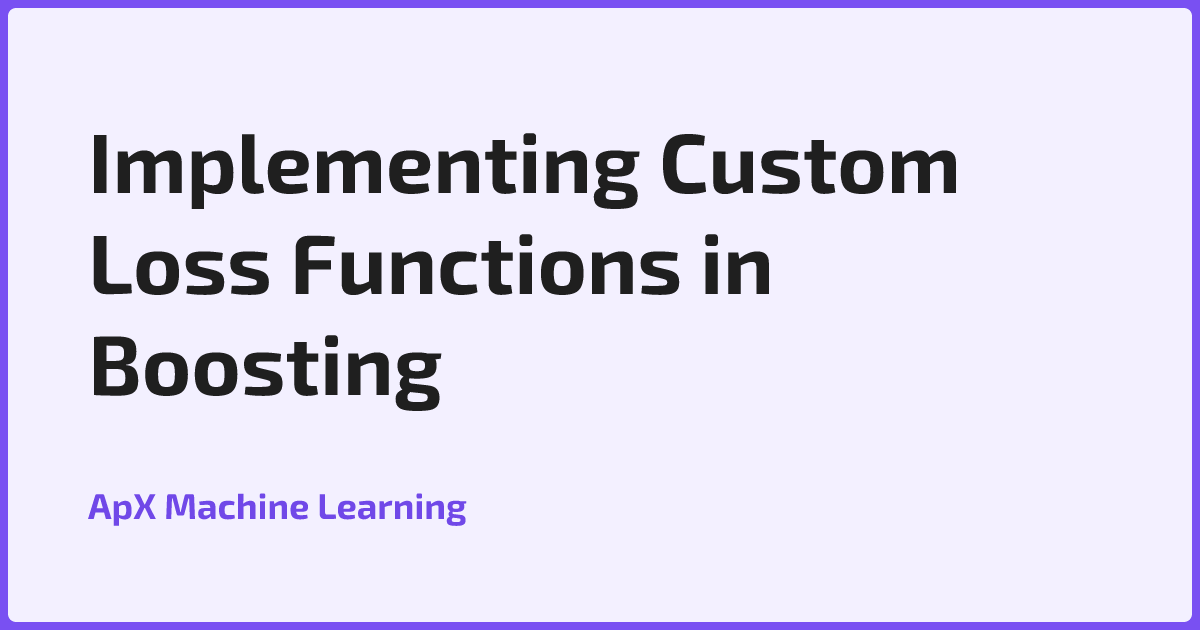 Implementing Custom Loss Functions in Boosting

ApX Machine Learning